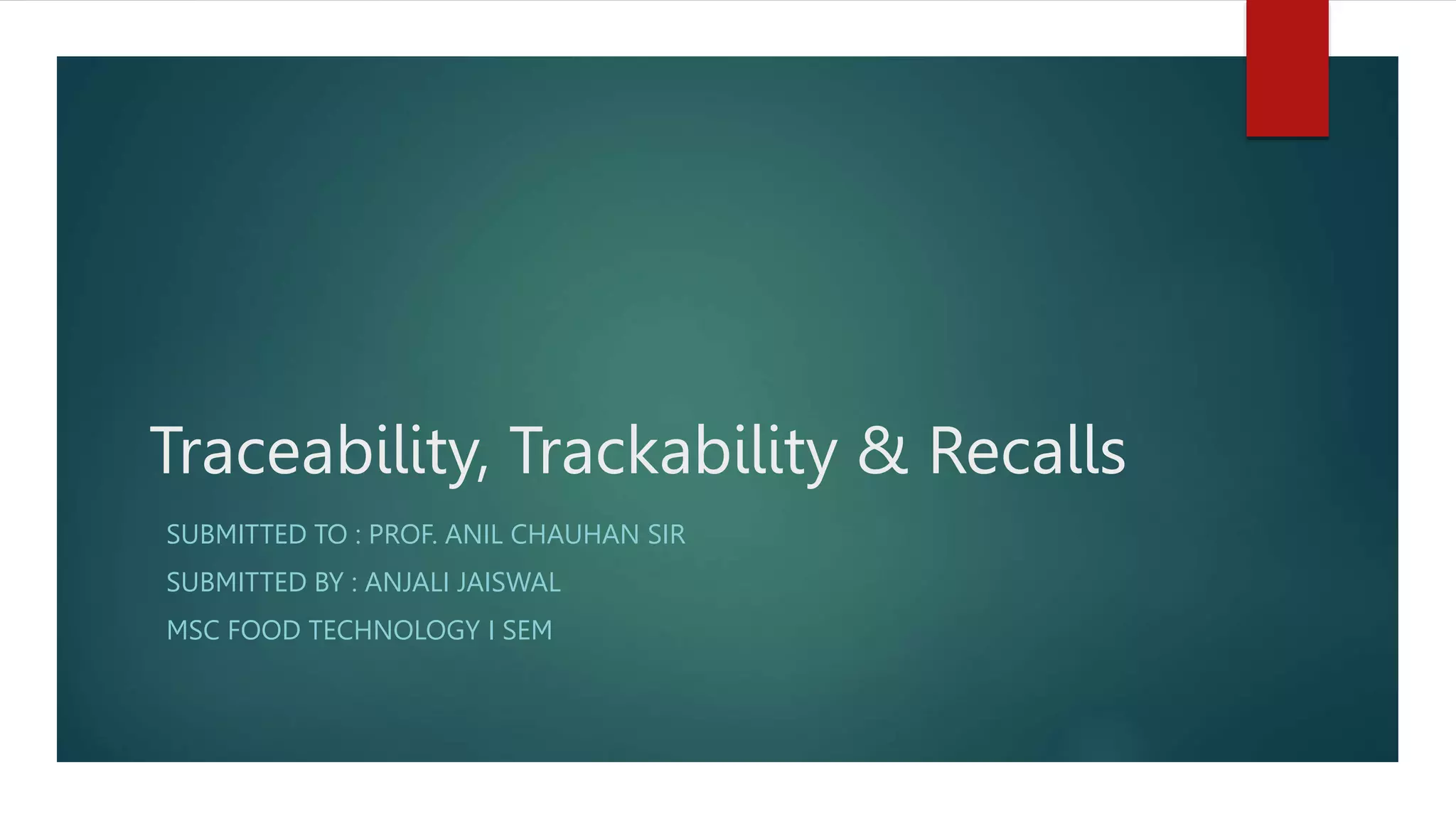 Traceability, Trackability & Recalls

SUBMITTED TO : PROF. ANIL CHAUHAN SIR

SUBMITTED BY : ANJALI JAISWAL

MSC FOOD TECHNOLOGY I SEM